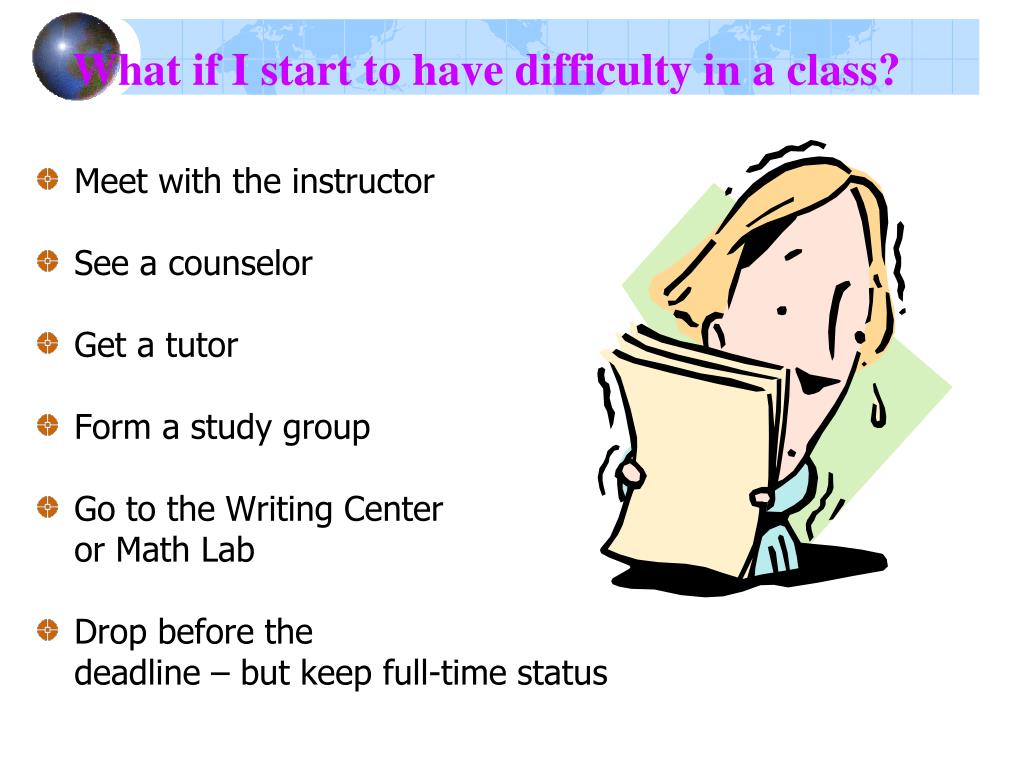 What if I start to have difficulty in a class?

Meet with the instructor

See a counselor

Get a tutor

Form a study group

Go to the Writing Center or Math Lab

Drop before the deadline – but keep full-time status